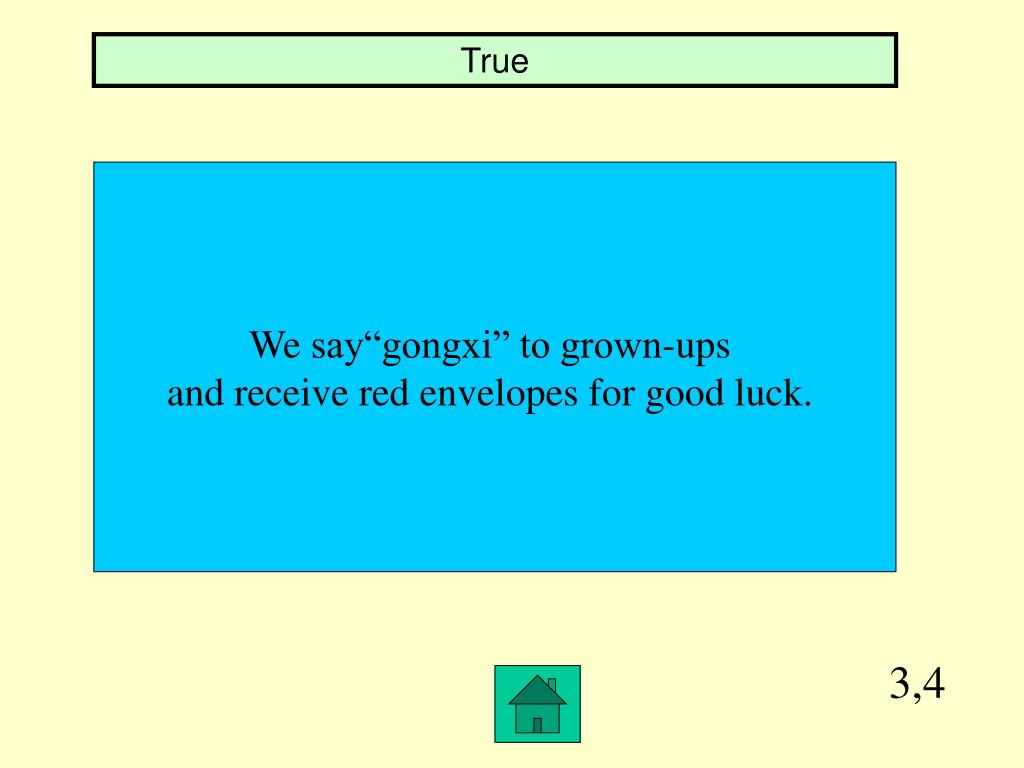 True

We say“gongxi” to grown-ups
and receive red envelopes for good luck.

3,4